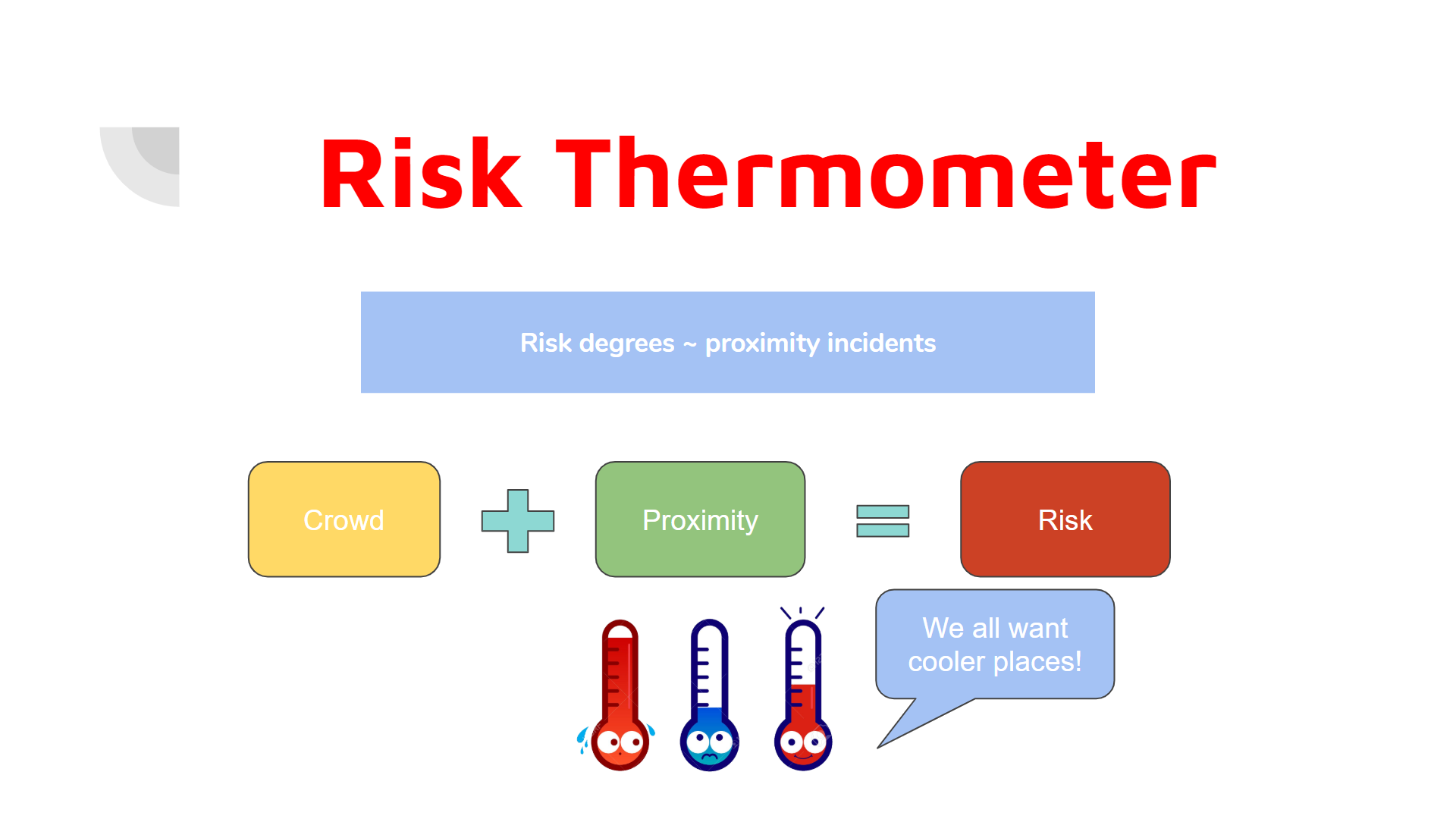 Risk Thermometer

Risk degrees ~ proximity incidents

Crowd

Proximity

Risk

We all want cooler places!